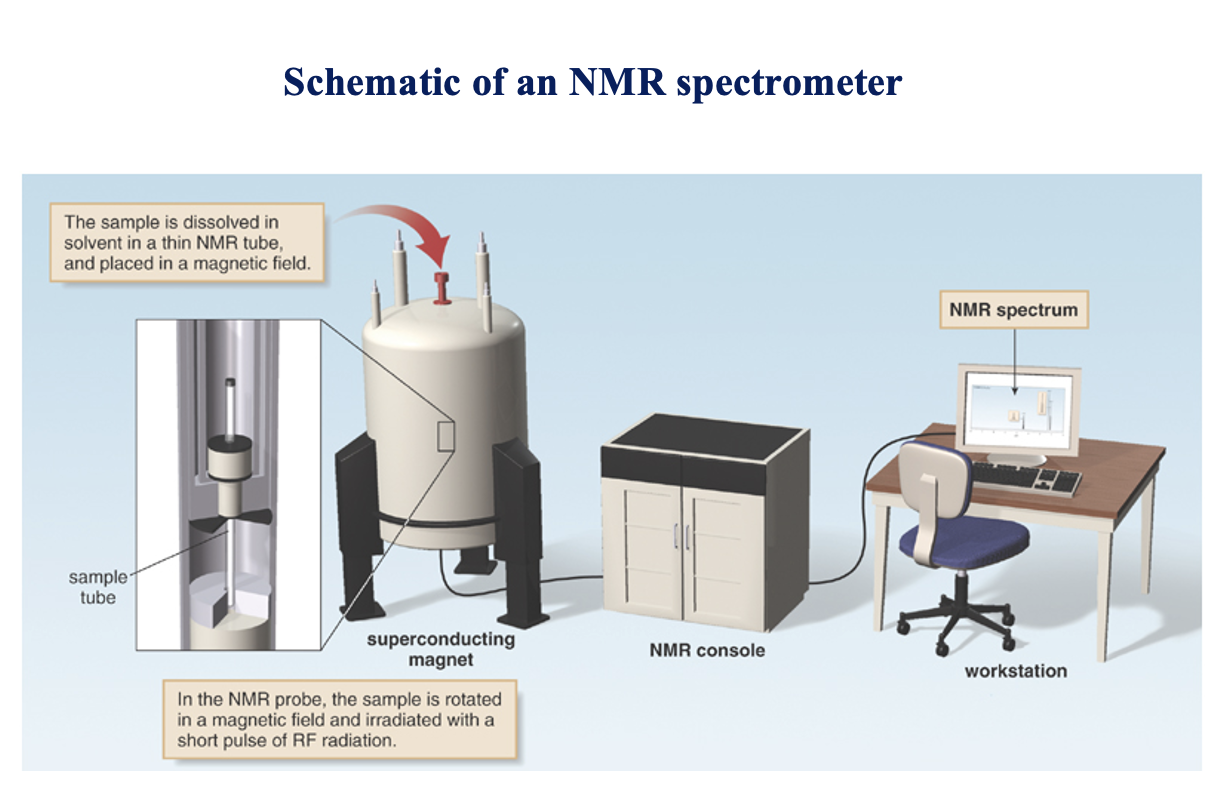 Schematic of an NMR spectrometer

The sample is dissolved in solvent in a thin NMR tube, and placed in a magnetic field.

NMR spectrum

sample tube

superconducting magnet

NMR console

workstation

In the NMR probe, the sample is rotated in a magnetic field and irradiated with a short pulse of RF radiation.